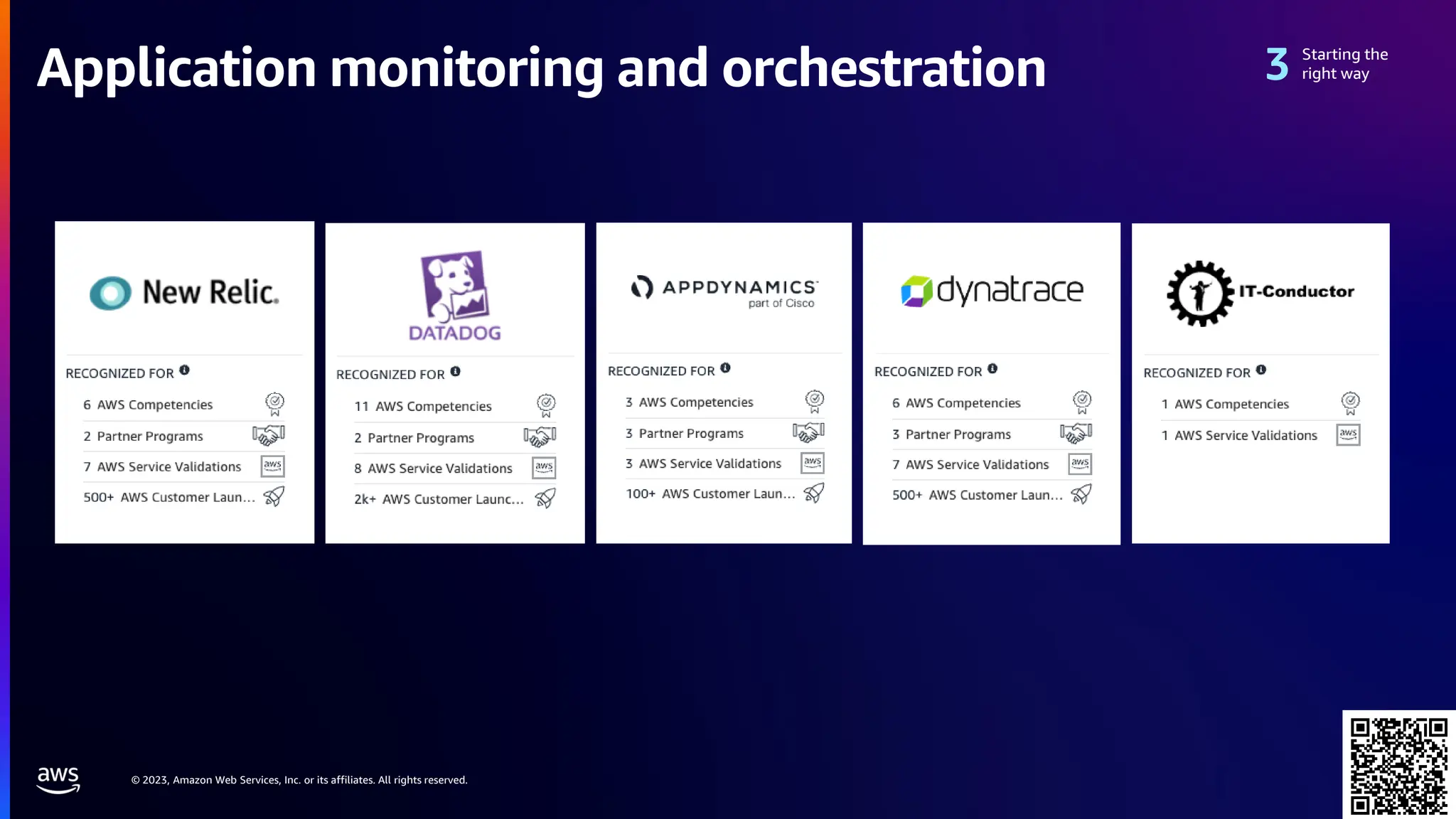 Application monitoring and orchestration

3 Starting the right way

New Relic.

RECOGNIZED FOR

6 AWS Competencies
2 Partner Programs
7 AWS Service Validations
500+ AWS Customer Laun...

DATADOG

RECOGNIZED FOR

11 AWS Competencies
2 Partner Programs
8 AWS Service Validations
2k+ AWS Customer Launc...

APPDYNAMICS part of Cisco

RECOGNIZED FOR

3 AWS Competencies
3 Partner Programs
3 AWS Service Validations
100+ AWS Customer Laun...

dynatrace

RECOGNIZED FOR

6 AWS Competencies
3 Partner Programs
7 AWS Service Validations
500+ AWS Customer Laun...

IT-Conductor

RECOGNIZED FOR

1 AWS Competencies
1 AWS Service Validations

aws

© 2023, Amazon Web Services, Inc. or its affiliates. All rights reserved.